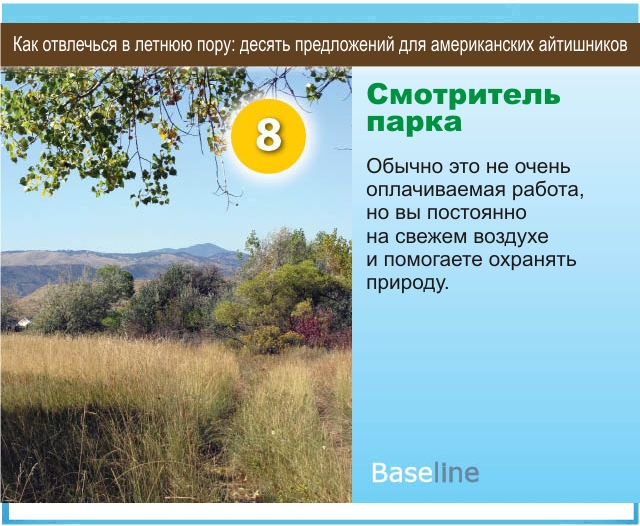 Как отвлечься в летнюю пору: десять предложений для американских айтишников

8

Смотритель парка

Обычно это не очень оплачиваемая работа, но вы постоянно на свежем воздухе и помогаете охранять природу.

Baseline